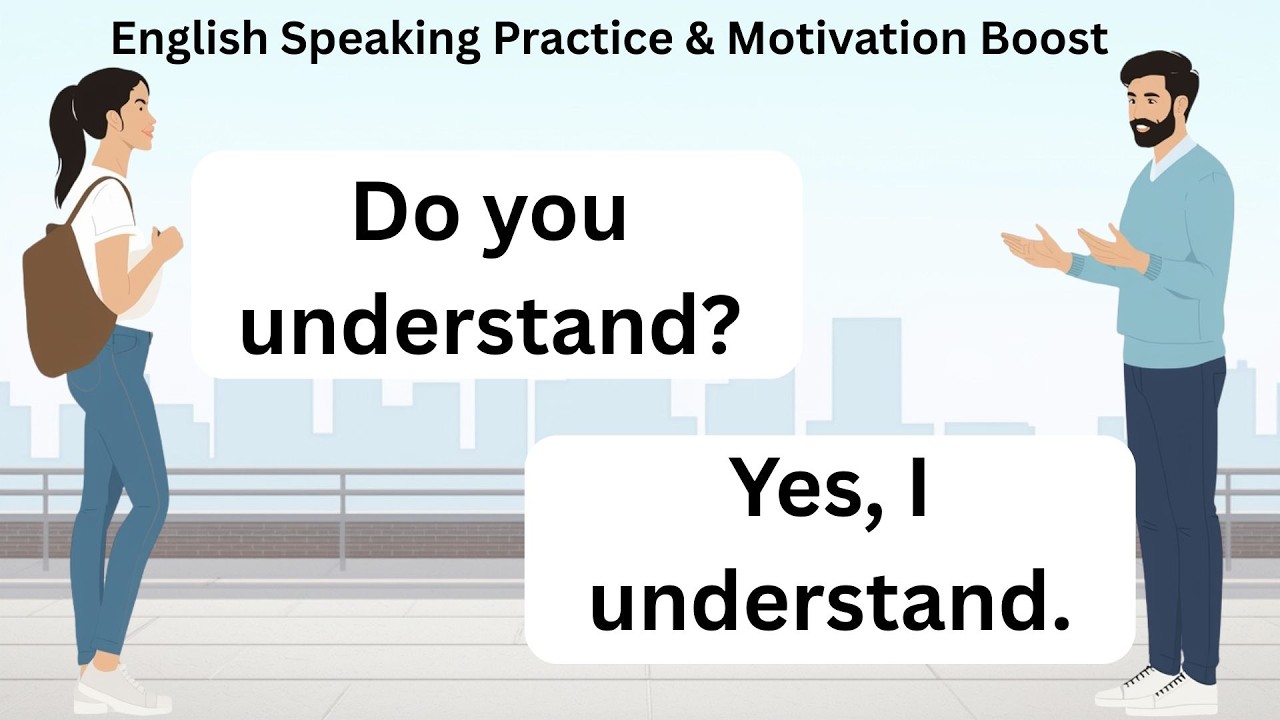 English Speaking Practice & Motivation Boost

Do you understand?

Yes, I understand.